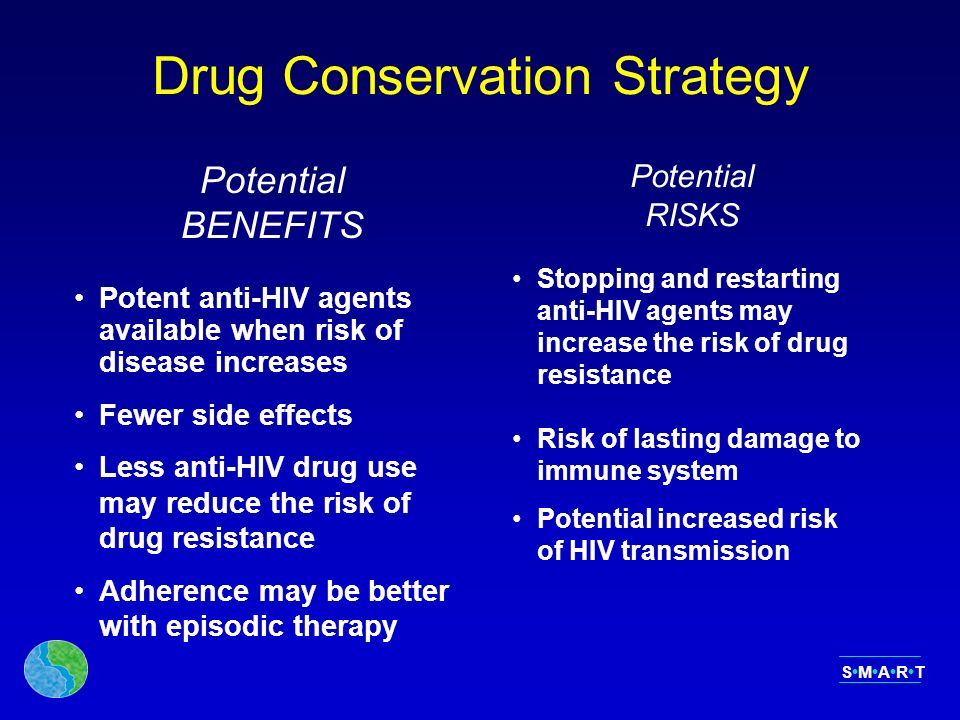 Drug Conservation Strategy

Potential BENEFITS

• Potent anti-HIV agents available when risk of disease increases
• Fewer side effects
• Less anti-HIV drug use may reduce the risk of drug resistance
• Adherence may be better with episodic therapy

Potential RISKS

• Stopping and restarting anti-HIV agents may increase the risk of drug resistance
• Risk of lasting damage to immune system
• Potential increased risk of HIV transmission

S•M•A•R•T